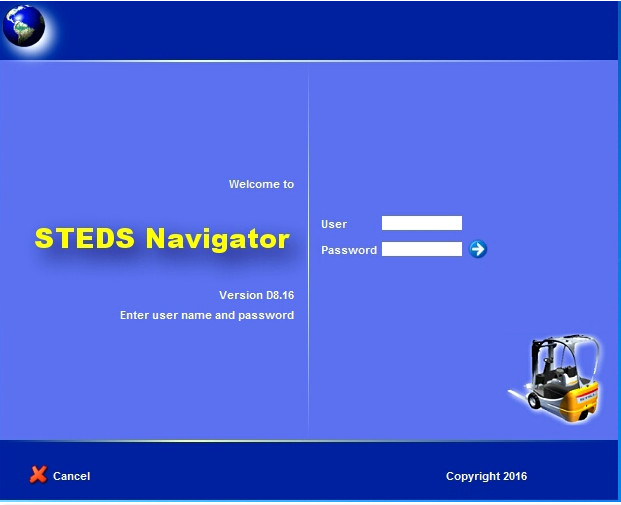 Welcome to

STEDS Navigator

Version D8.16

Enter user name and password

User

Password

Cancel

Copyright 2016